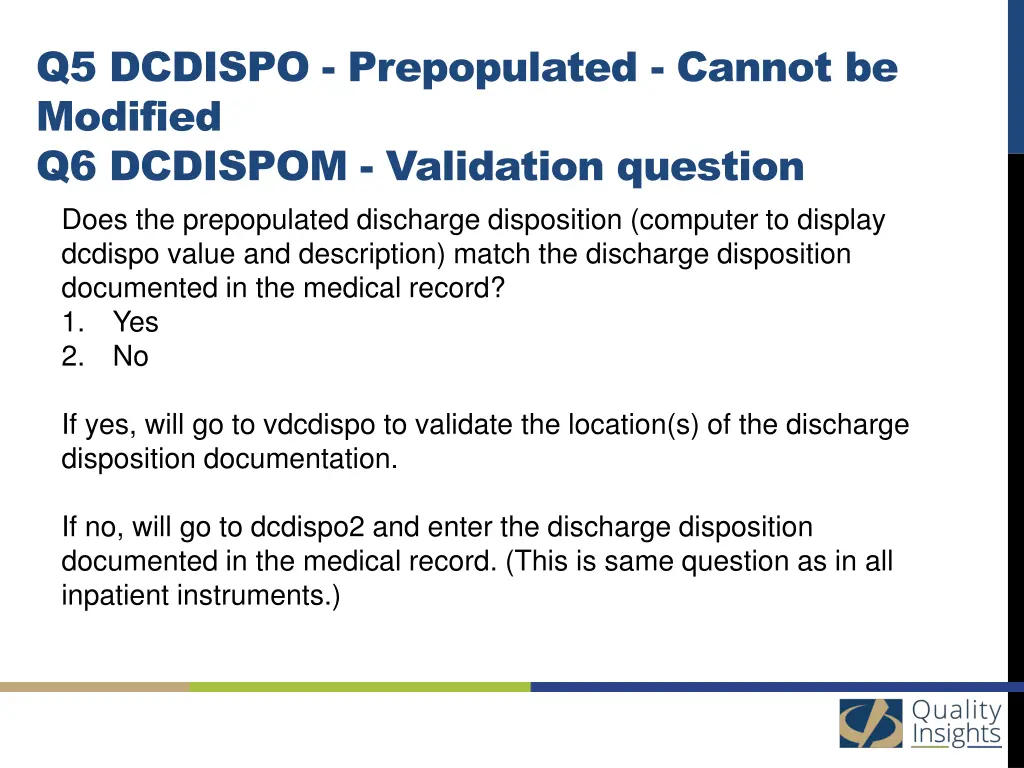 Q5 DCDISPO - Prepopulated - Cannot be Modified
Q6 DCDISPOM - Validation question

Does the prepopulated discharge disposition (computer to display dcdispo value and description) match the discharge disposition documented in the medical record?
1. Yes
2. No

If yes, will go to vdcdispo to validate the location(s) of the discharge disposition documentation.

If no, will go to dcdispo2 and enter the discharge disposition documented in the medical record. (This is same question as in all inpatient instruments.)

Quality Insights